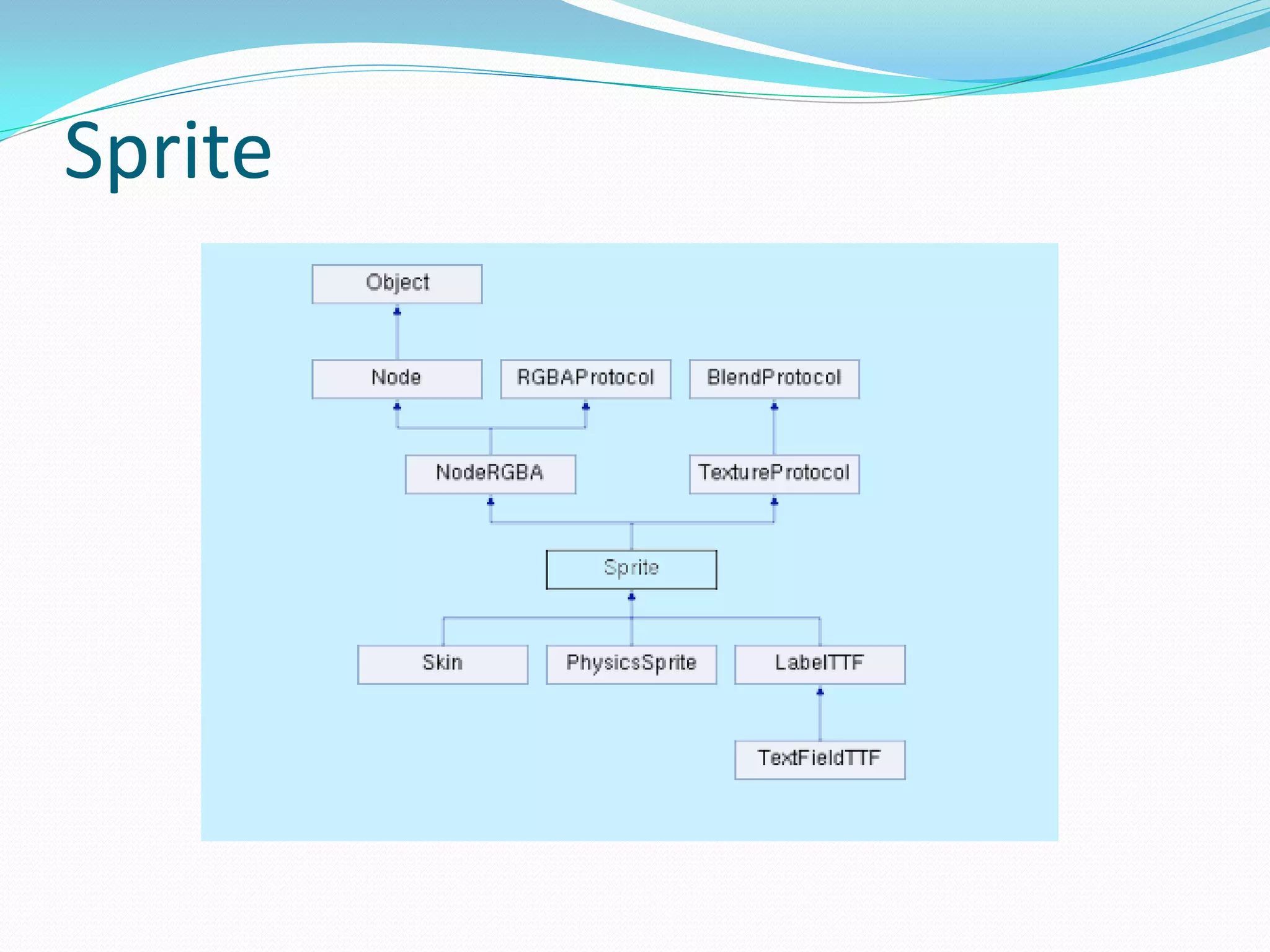 Sprite

Object

Node

RGBAProtocol

BlendProtocol

NodeRGBA

TextureProtocol

Sprite

Skin

PhysicsSprite

LabelTTF

TextFieldTTF